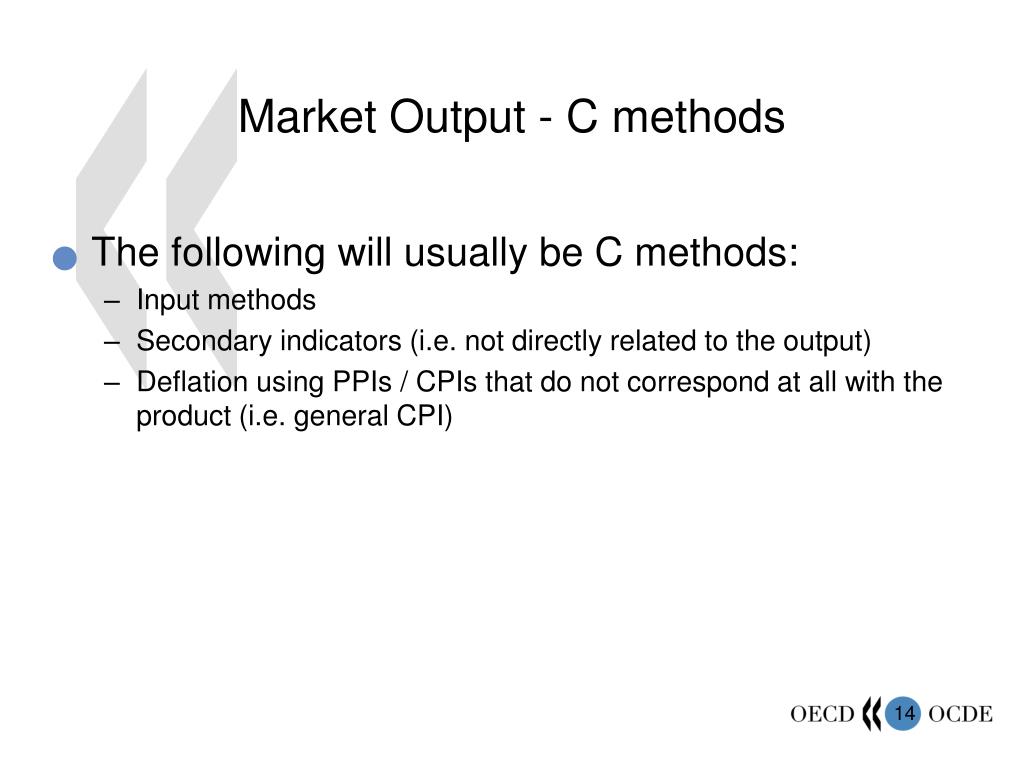 Market Output - C methods

The following will usually be C methods:
– Input methods
– Secondary indicators (i.e. not directly related to the output)
– Deflation using PPIs / CPIs that do not correspond at all with the product (i.e. general CPI)

OECD 14 OCDE